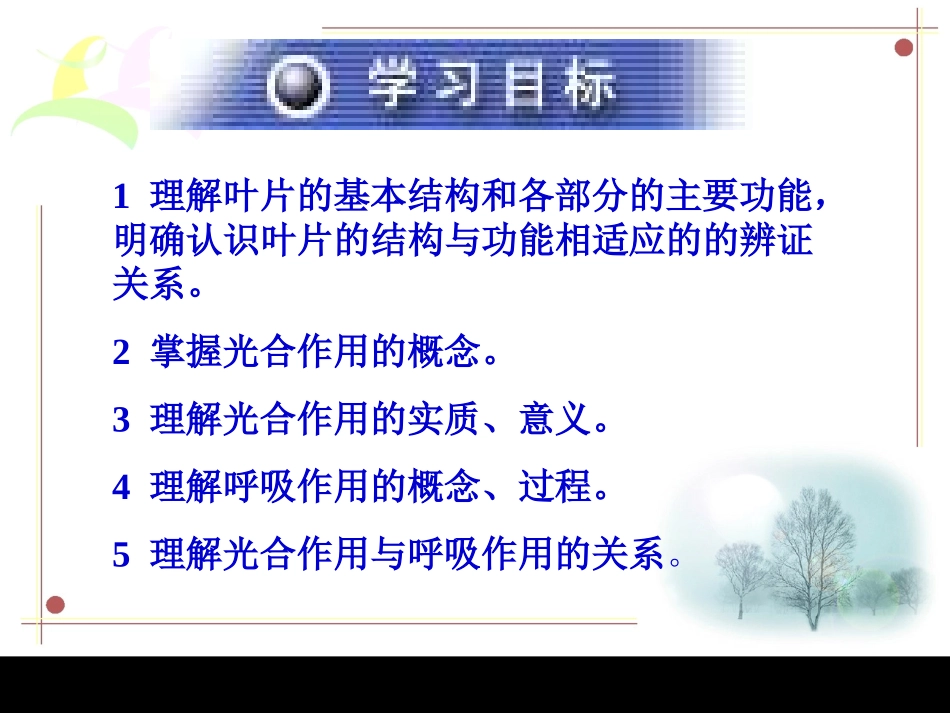 学习目标

1 理解叶片的基本结构和各部分的主要功能，明确认识叶片的结构与功能相适应的的辨证关系。

2 掌握光合作用的概念。

3 理解光合作用的实质、意义。

4 理解呼吸作用的概念、过程。

5 理解光合作用与呼吸作用的关系。